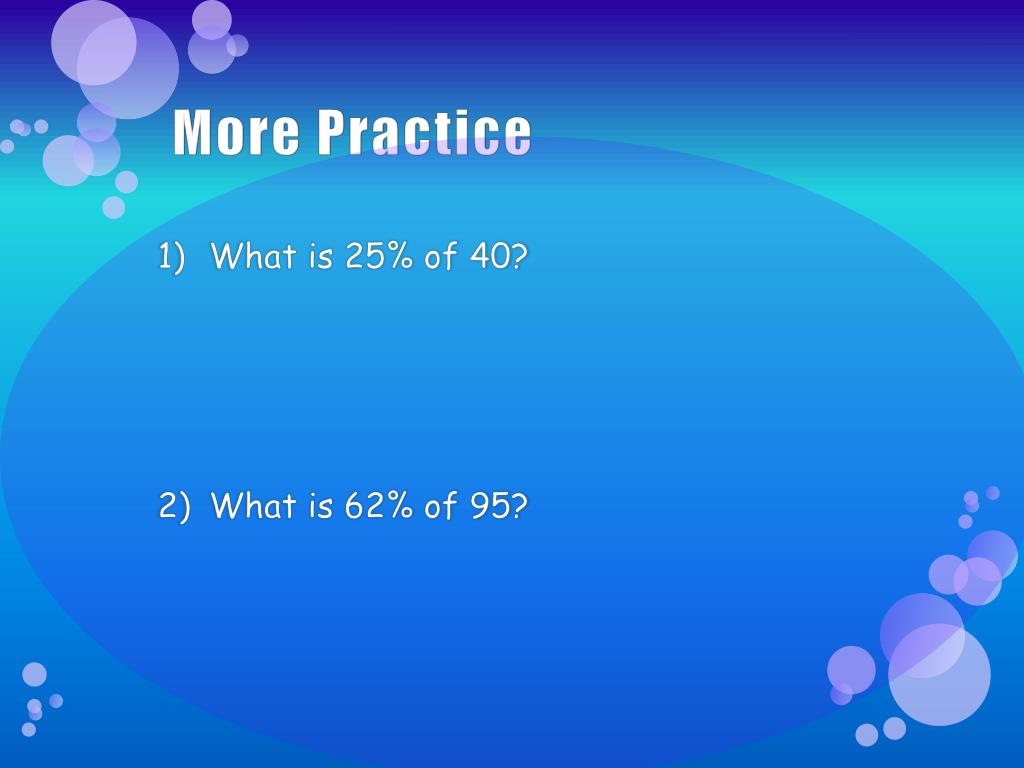 More Practice

1) What is 25% of 40?

2) What is 62% of 95?